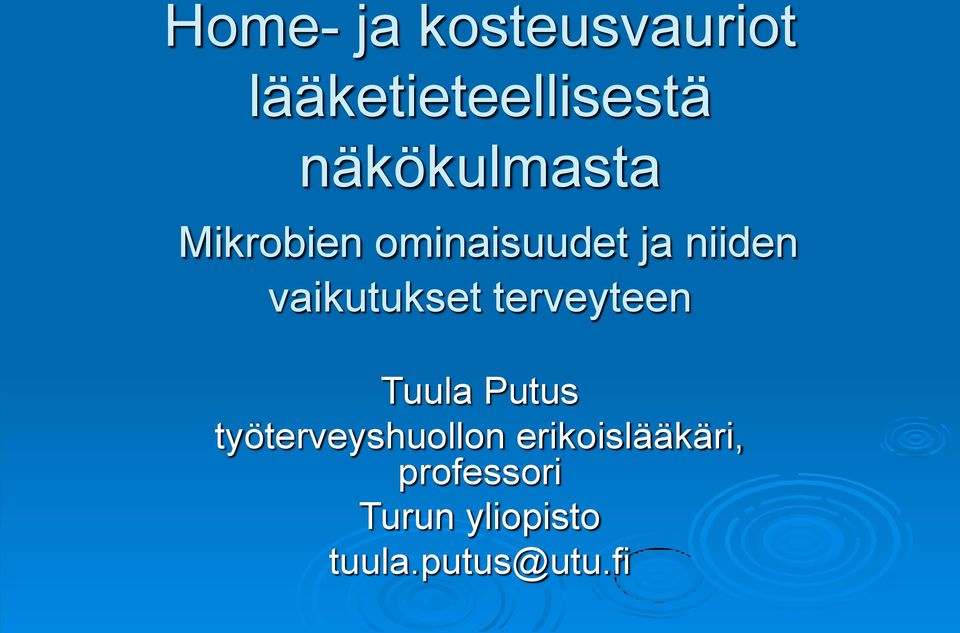 Home- ja kosteusvauriot lääketieteellisestä näkökulmasta

Mikrobien ominaisuudet ja niiden vaikutukset terveyteen

Tuula Putus
työterveyshuollon erikoislääkäri, professori
Turun yliopisto
tuula.putus@utu.fi